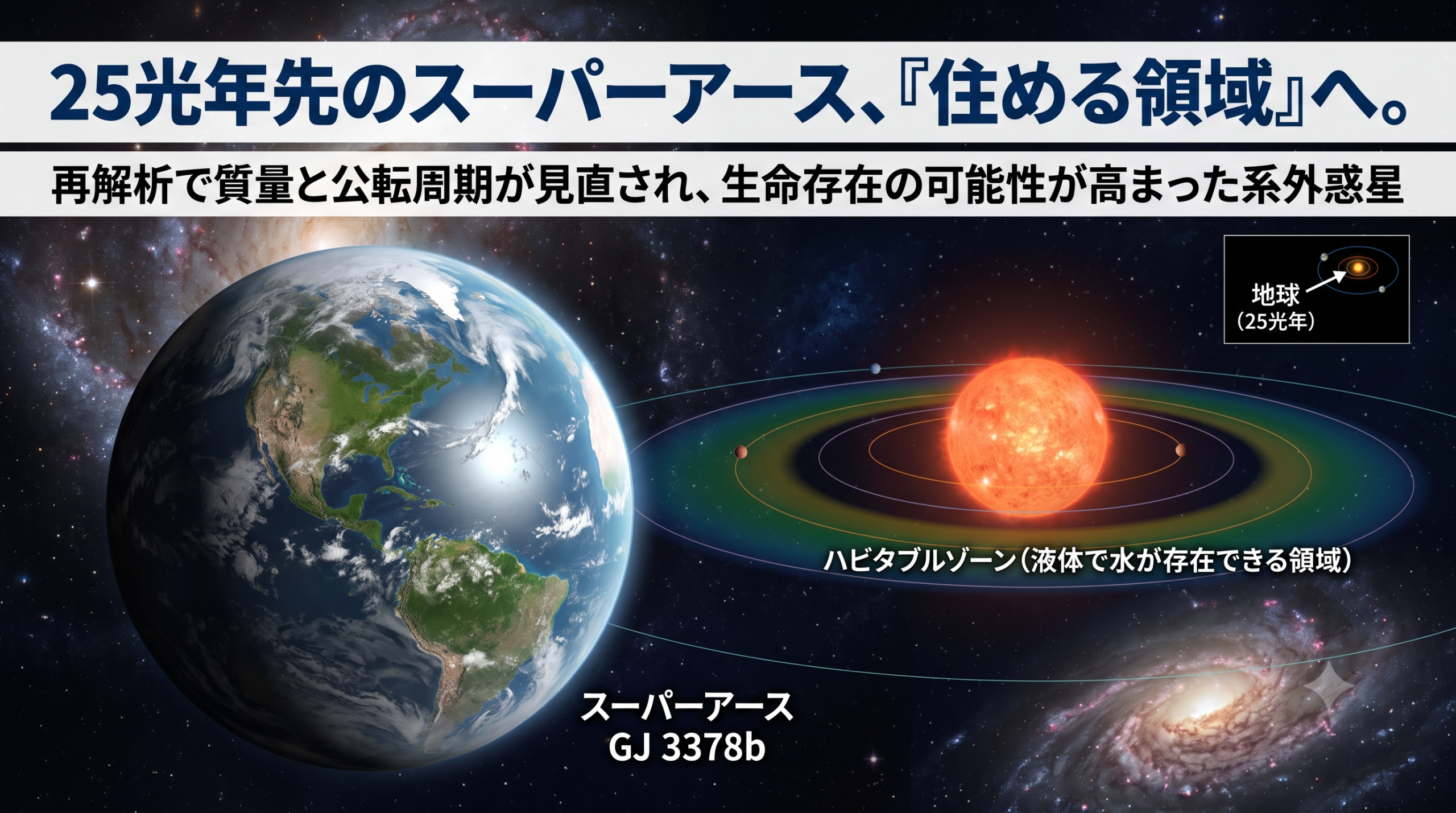 25光年先のスーパーアース、『住める領域』へ。

再解析で質量と公転周期が見直され、生命存在の可能性が高まった系外惑星

地球
（25光年）

ハビタブルゾーン（液体で水が存在できる領域）

スーパーアース
GJ 3378b